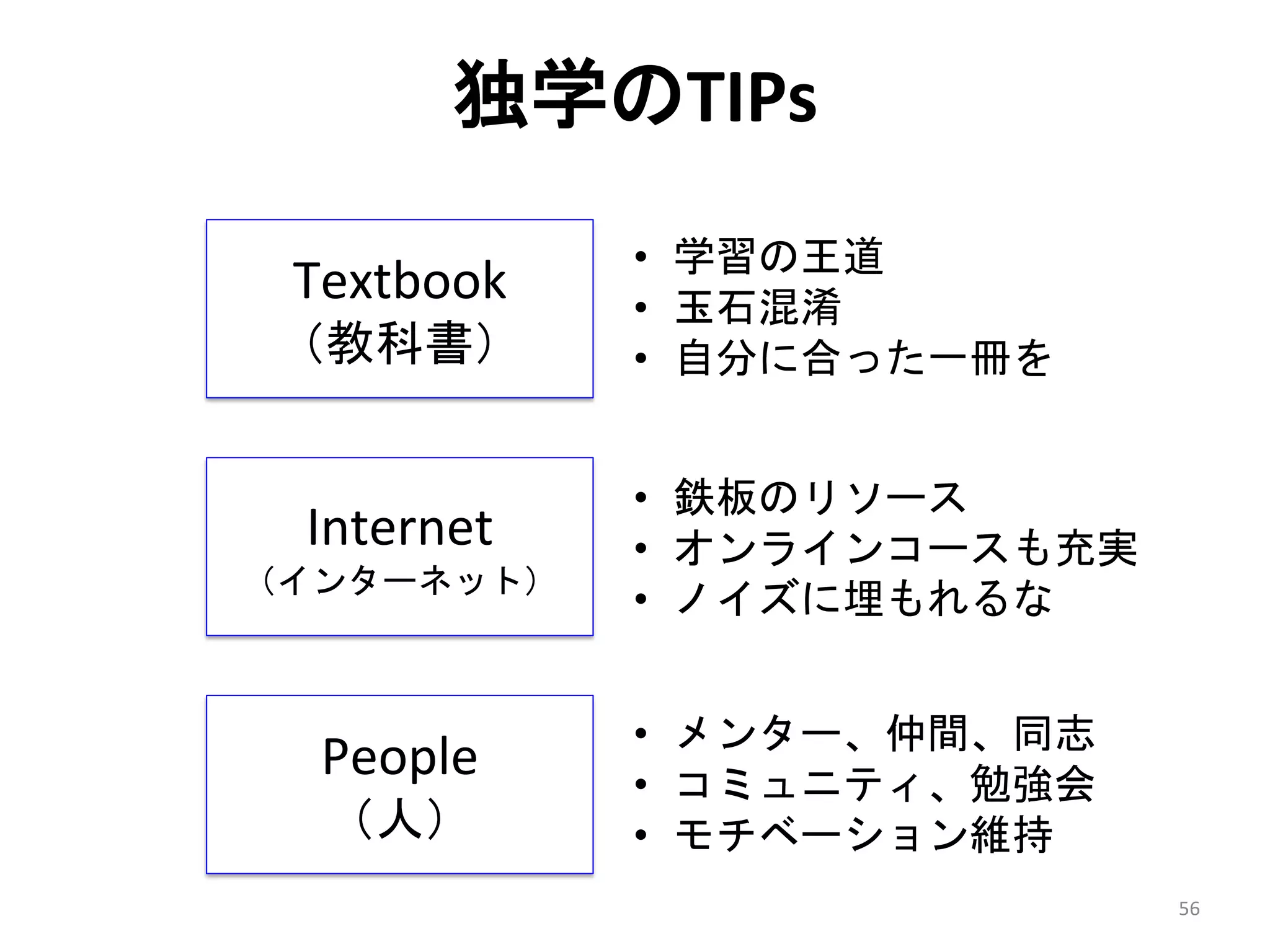 独学のTIPs

Textbook
(教科書)

• 学習の王道
• 玉石混淆
• 自分に合った一冊を

Internet
(インターネット)

• 鉄板のリソース
• オンラインコースも充実
• ノイズに埋もれるな

People
(人)

• メンター、仲間、同志
• コミュニティ、勉強会
• モチベーション維持

56